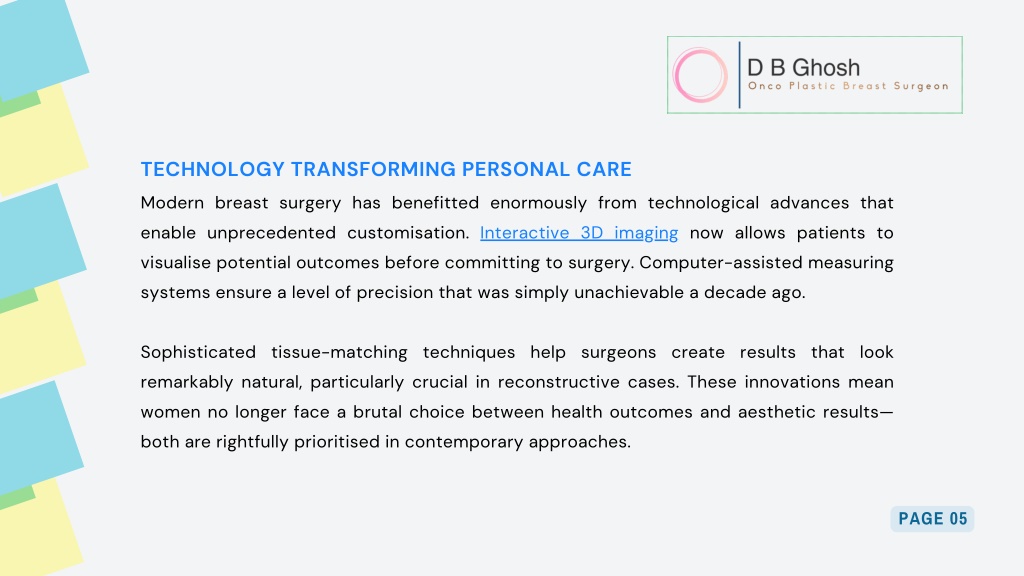 D B Ghosh
Onco Plastic Breast Surgeon

TECHNOLOGY TRANSFORMING PERSONAL CARE

Modern breast surgery has benefitted enormously from technological advances that enable unprecedented customisation. Interactive 3D imaging now allows patients to visualise potential outcomes before committing to surgery. Computer-assisted measuring systems ensure a level of precision that was simply unachievable a decade ago.

Sophisticated tissue-matching techniques help surgeons create results that look remarkably natural, particularly crucial in reconstructive cases. These innovations mean women no longer face a brutal choice between health outcomes and aesthetic results—both are rightfully prioritised in contemporary approaches.

PAGE 05